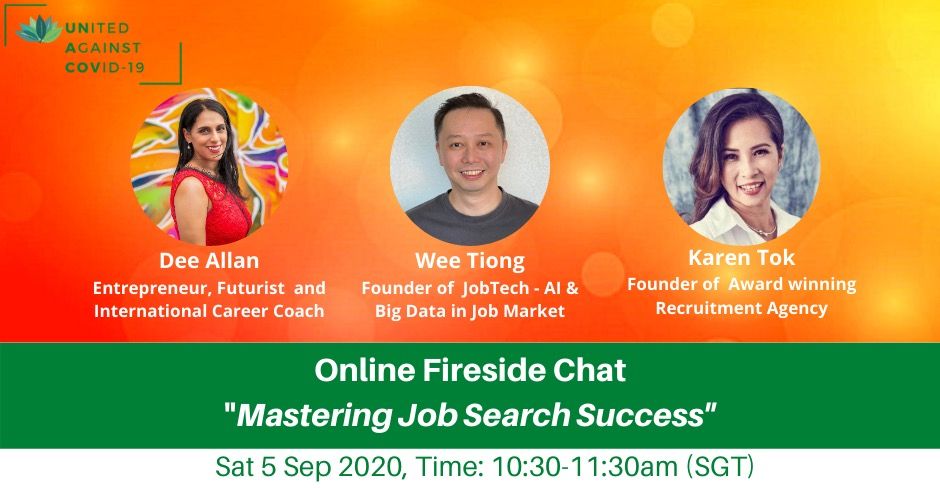 UNITED AGAINST COVID-19

Dee Allan
Entrepreneur, Futurist and International Career Coach

Wee Tiong
Founder of JobTech - AI & Big Data in Job Market

Karen Tok
Founder of Award winning Recruitment Agency

Online Fireside Chat
"Mastering Job Search Success"

Sat 5 Sep 2020, Time: 10:30-11:30am (SGT)